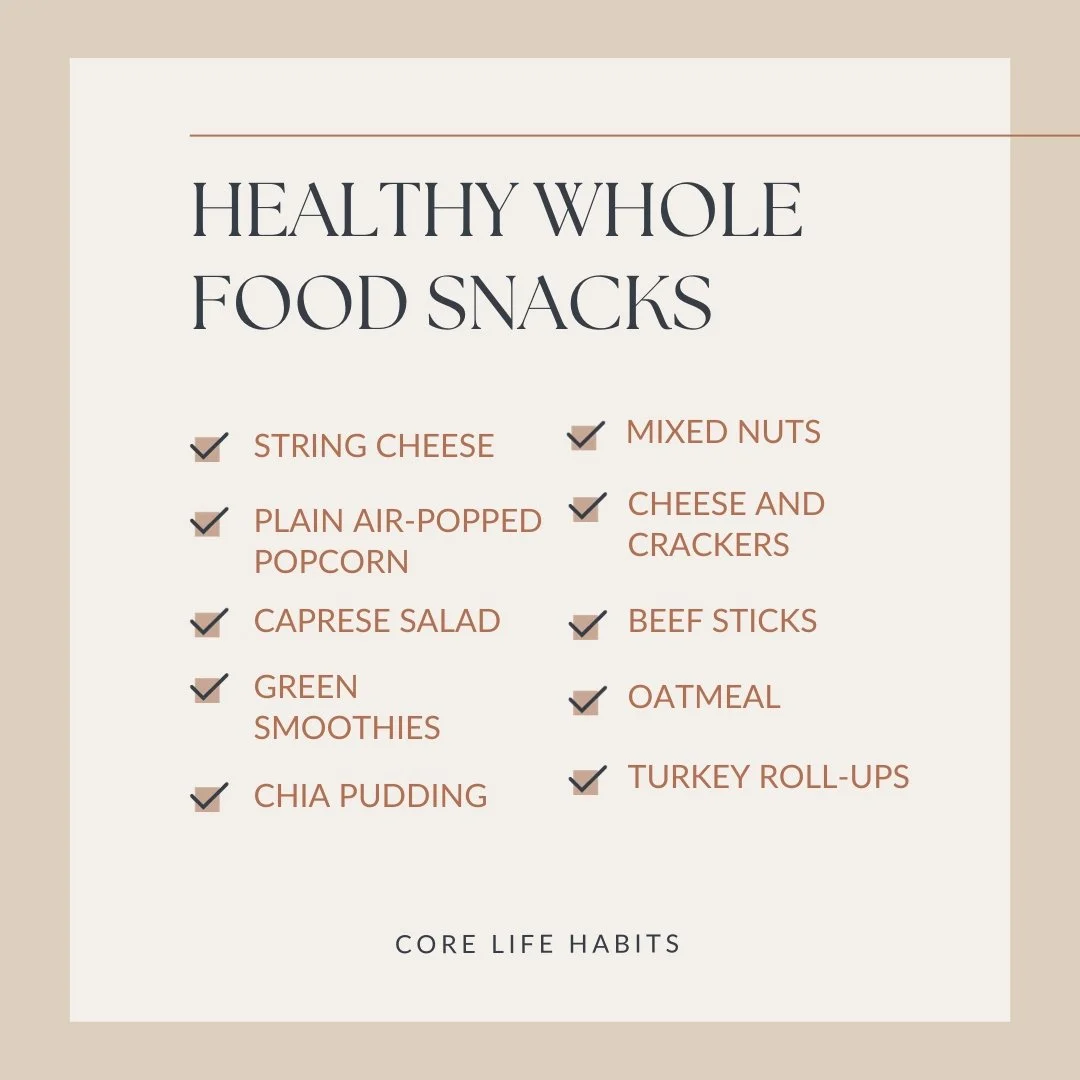 HEALTHY WHOLE FOOD SNACKS

STRING CHEESE

PLAIN AIR-POPPED POPCORN

CAPRESE SALAD

GREEN SMOOTHIES

CHIA PUDDING

MIXED NUTS

CHEESE AND CRACKERS

BEEF STICKS

OATMEAL

TURKEY ROLL-UPS

CORE LIFE HABITS